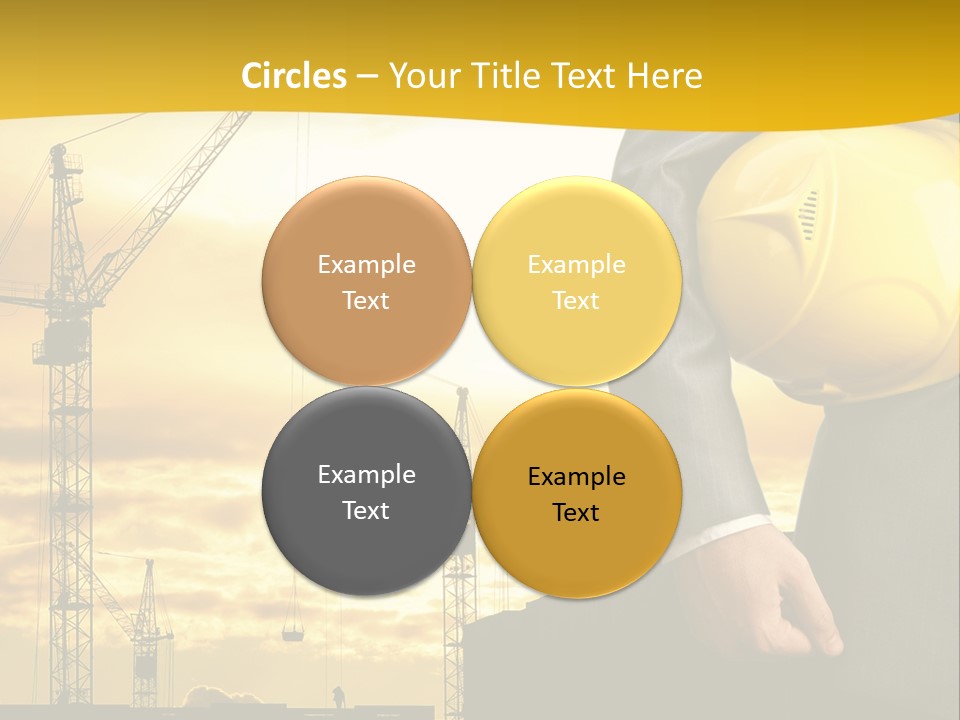 Circles – Your Title Text Here

Example Text

Example Text

Example Text

Example Text